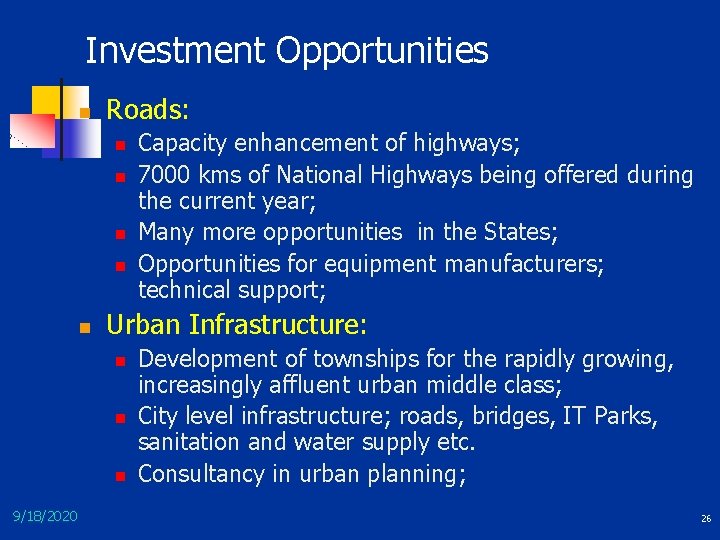 Investment Opportunities

Roads:

Capacity enhancement of highways;

7000 kms of National Highways being offered during the current year;

Many more opportunities in the States;

Opportunities for equipment manufacturers; technical support;

Urban Infrastructure:

Development of townships for the rapidly growing, increasingly affluent urban middle class;

City level infrastructure; roads, bridges, IT Parks, sanitation and water supply etc.

Consultancy in urban planning;

9/18/2020

26